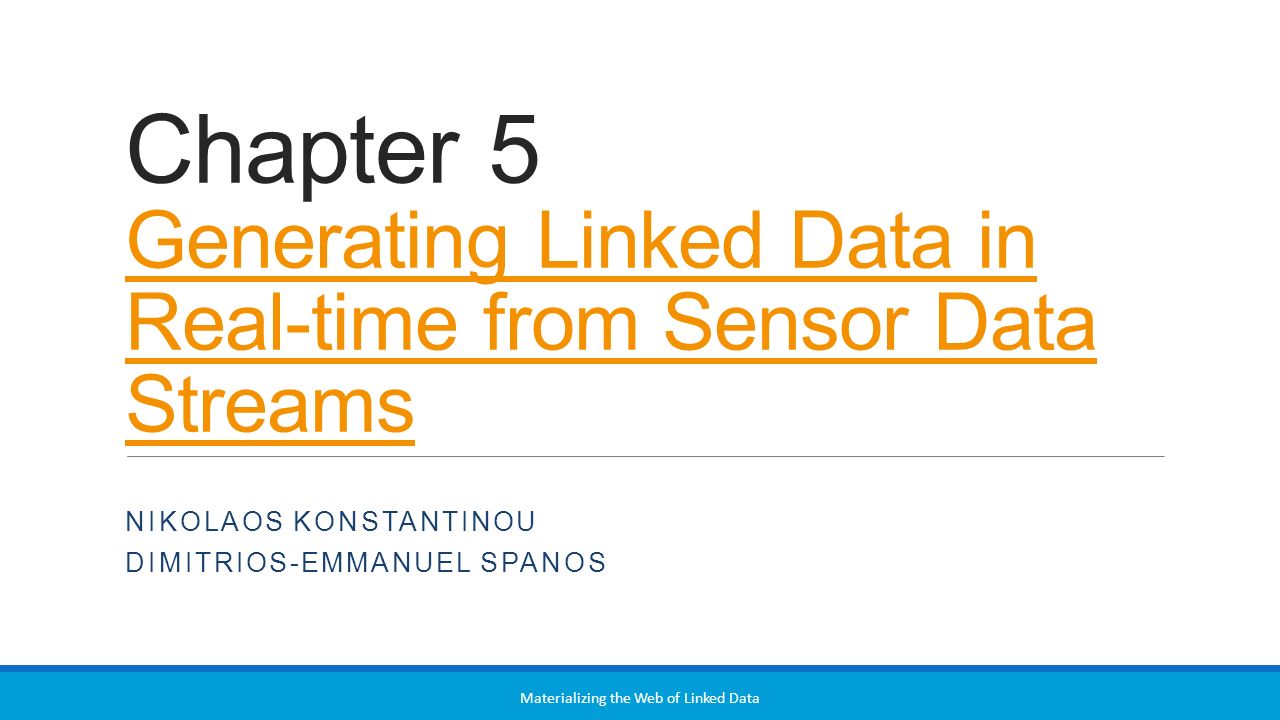 Chapter 5
Generating Linked Data in Real-time from Sensor Data Streams

NIKOLAOS KONSTANTINOU
DIMITRIOS-EMMANUEL SPANOS

Materializing the Web of Linked Data